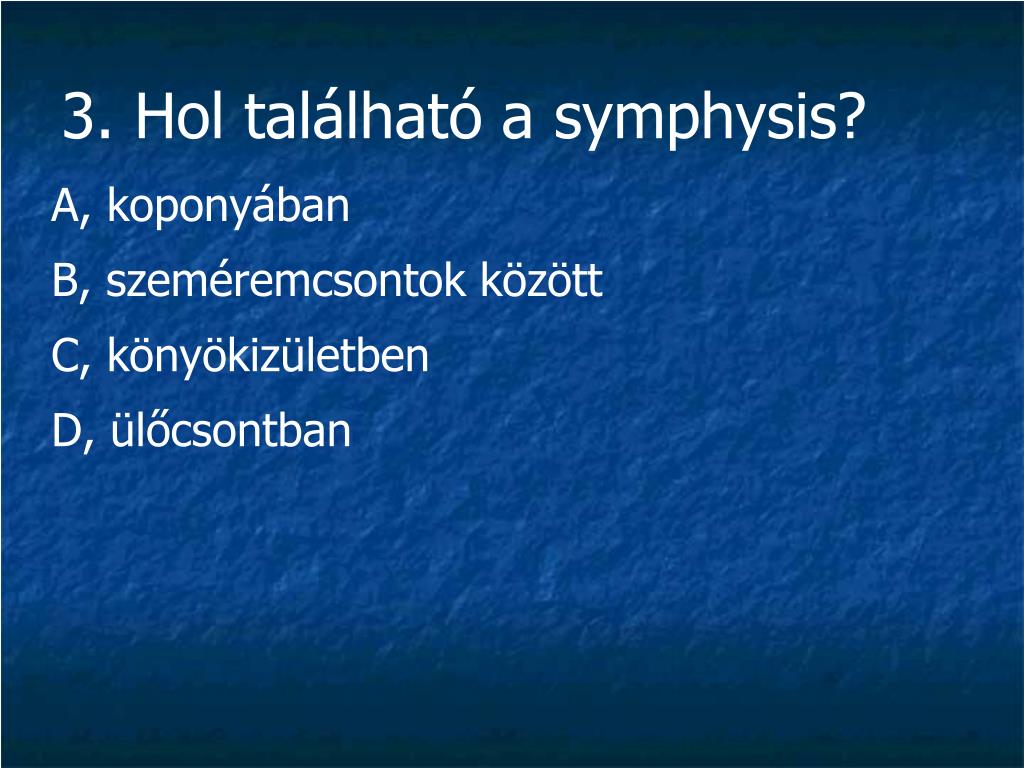 3. Hol található a symphysis?

A, koponyában

B, szeméremcsontok között

C, könyökizületben

D, ülőcsontban